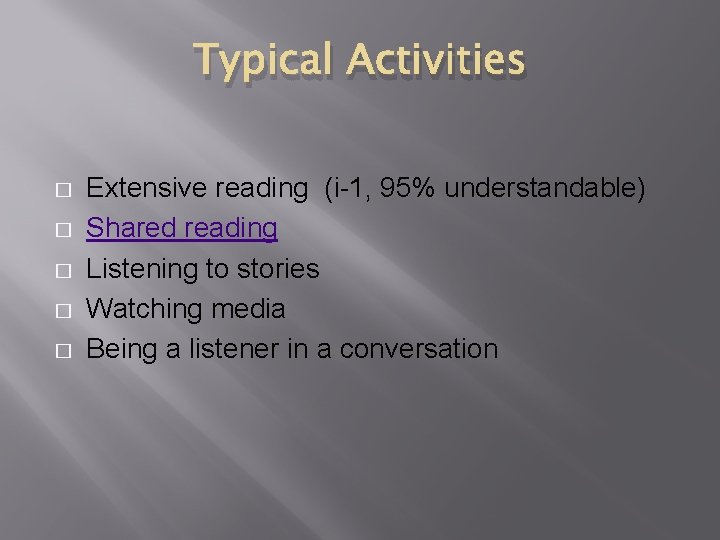 Typical Activities

Extensive reading  (i-1, 95% understandable)
Shared reading
Listening to stories
Watching media
Being a listener in a conversation